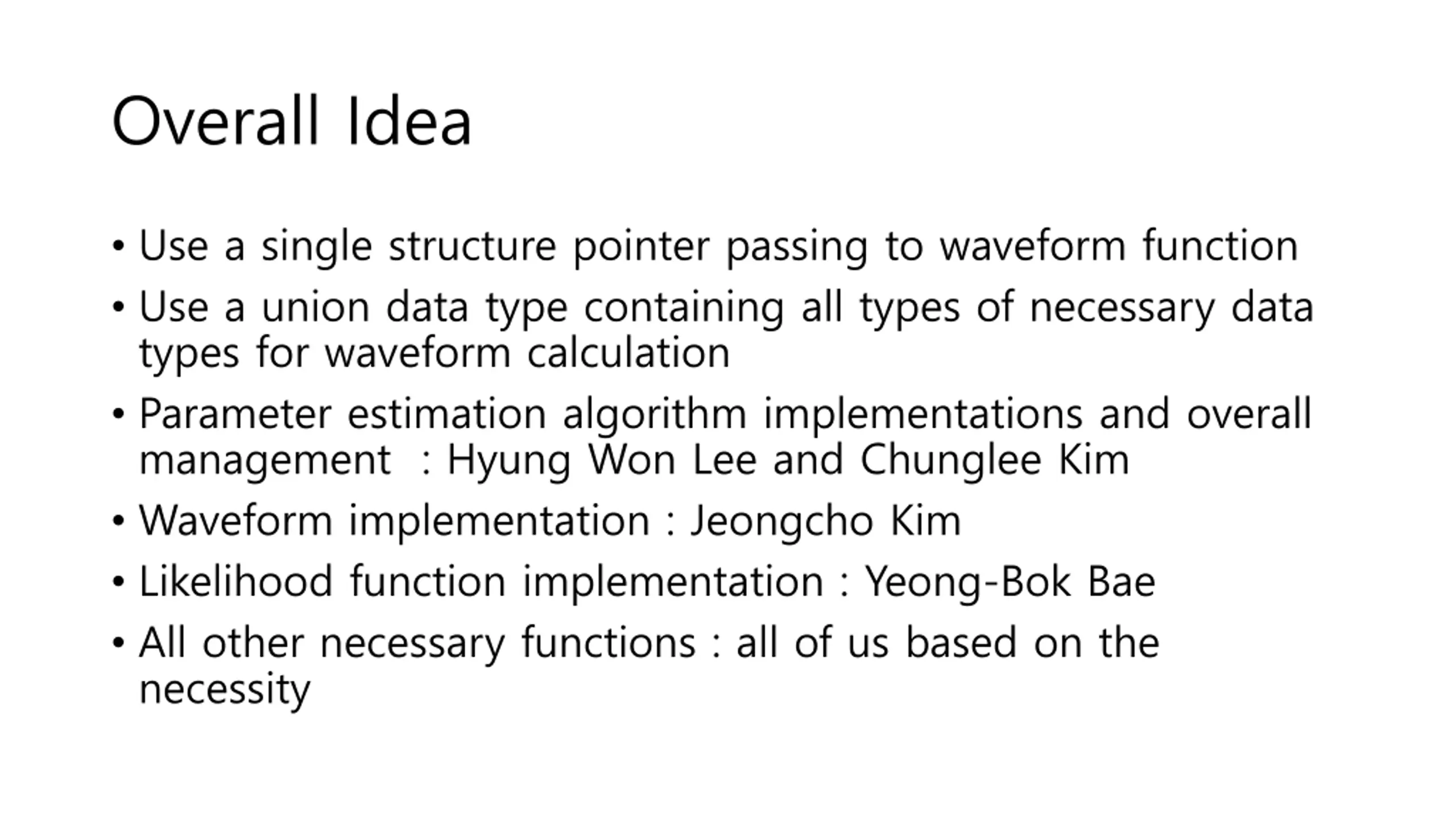 Overall Idea

• Use a single structure pointer passing to waveform function
• Use a union data type containing all types of necessary data types for waveform calculation
• Parameter estimation algorithm implementations and overall management : Hyung Won Lee and Chunglee Kim
• Waveform implementation : Jeongcho Kim
• Likelihood function implementation : Yeong-Bok Bae
• All other necessary functions : all of us based on the necessity